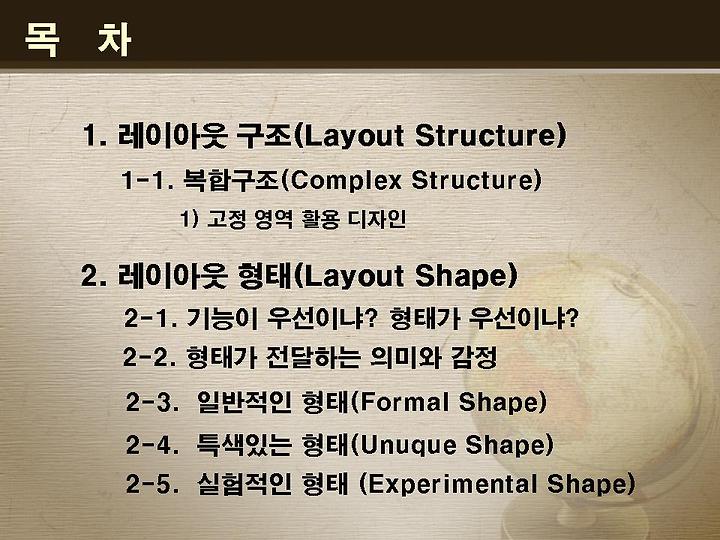 목 차

1. 레이아웃 구조(Layout Structure)

1-1. 복합구조(Complex Structure)

1) 고정 영역 활용 디자인

2. 레이아웃 형태(Layout Shape)

2-1. 기능이 우선이냐? 형태가 우선이냐?

2-2. 형태가 전달하는 의미와 감정

2-3. 일반적인 형태(Formal Shape)

2-4. 특색있는 형태(Unuque Shape)

2-5. 실험적인 형태 (Experimental Shape)